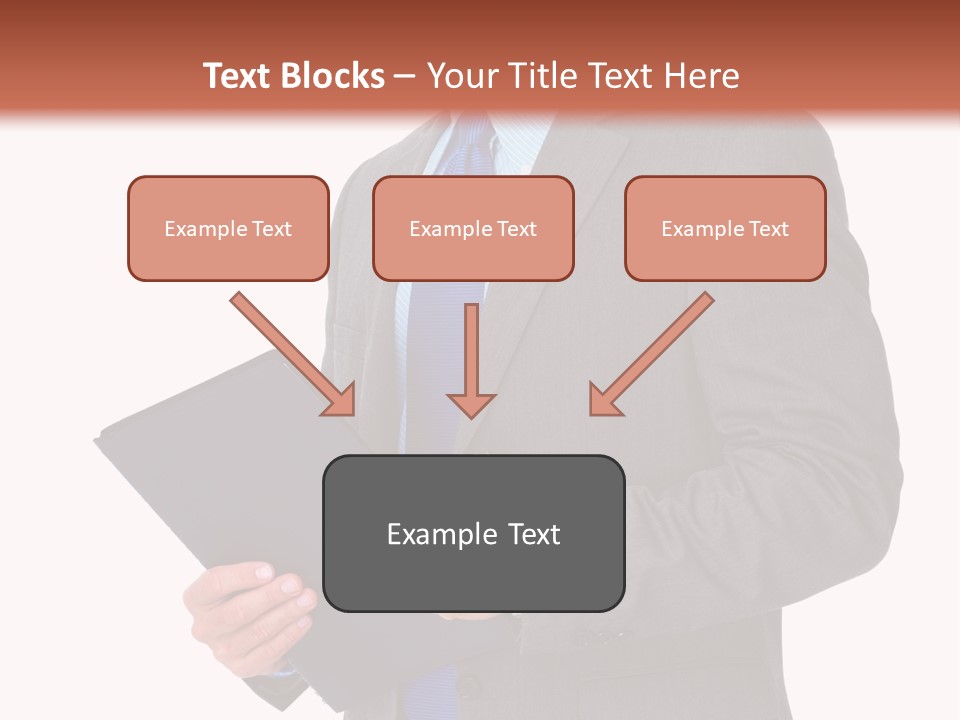 Text Blocks – Your Title Text Here

Example Text

Example Text

Example Text

Example Text